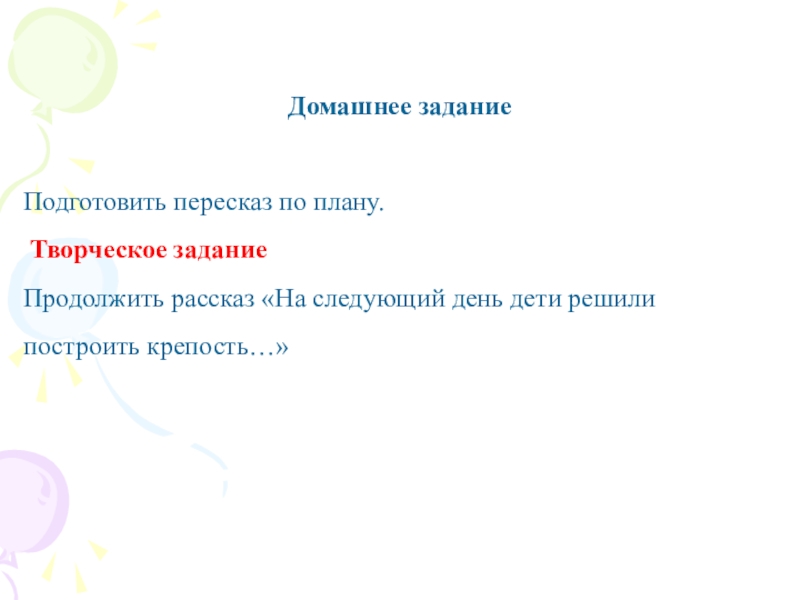 Домашнее задание

Подготовить пересказ по плану.

Творческое задание

Продолжить рассказ «На следующий день дети решили построить крепость…»